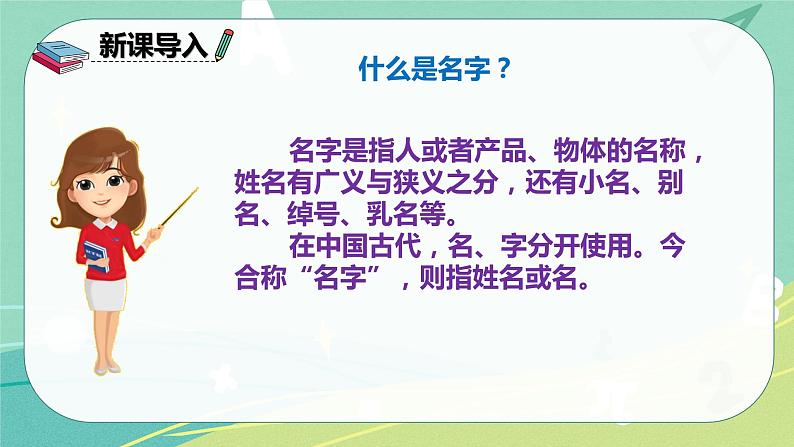 新课导入

什么是名字？

名字是指人或者产品、物体的名称，姓名有广义与狭义之分，还有小名、别名、绰号、乳名等。

在中国古代，名、字分开使用。今合称“名字”，则指姓名或名。